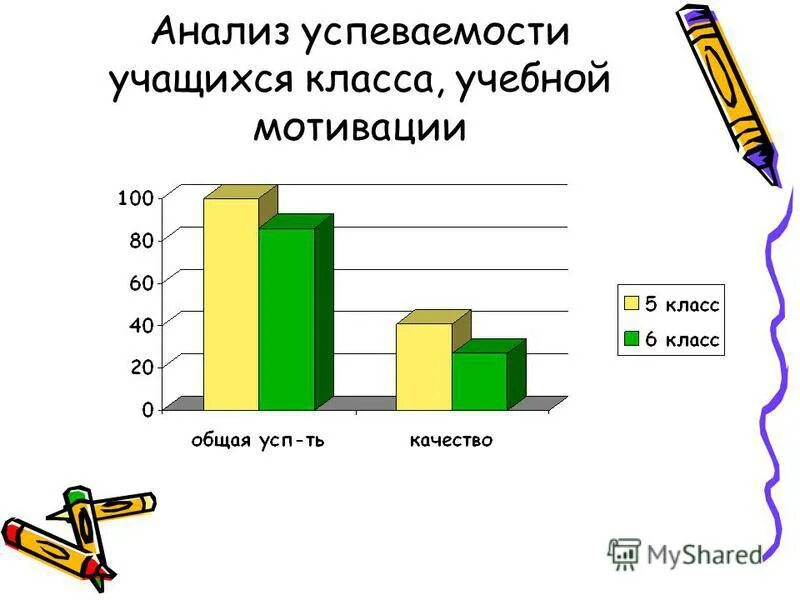 Анализ успеваемости учащихся класса, учебной мотивации

100
80
60
40
20
0

общая усп-ть
качество

5 класс
6 класс

MyShared